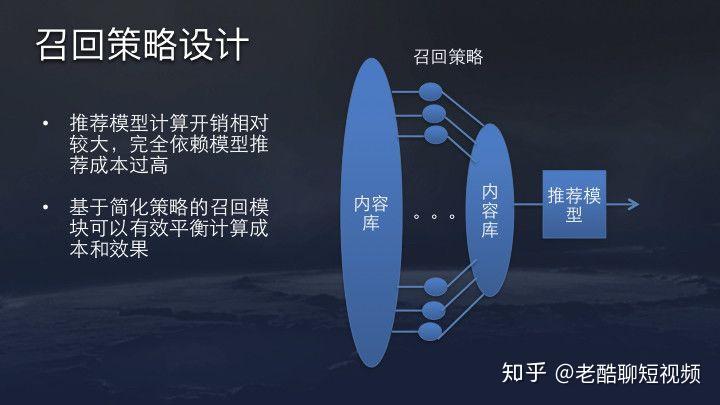 召回策略设计

• 推荐模型计算开销相对较大，完全依赖模型推荐成本过高

• 基于简化策略的召回模块可以有效平衡计算成本和效果

召回策略

内容库

。。。

内容库

推荐模型

知乎 @老酷聊短视频